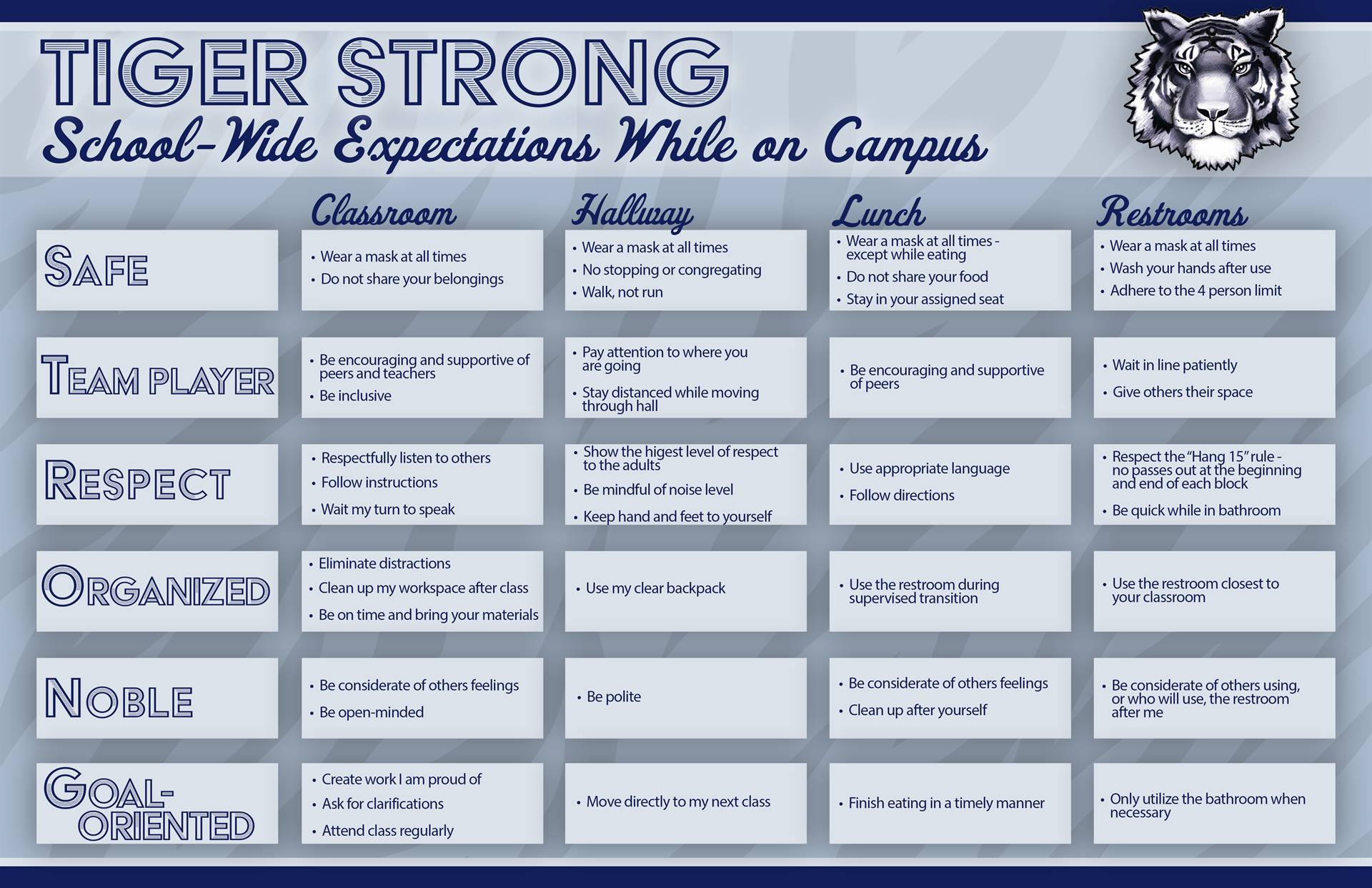 TIGER STRONG
School-Wide Expectations While on Campus

| | Classroom | Hallway | Lunch | Restrooms |
|---|---|---|---|---|
| SAFE | • Wear a mask at all times • Do not share your belongings | • Wear a mask at all times • No stopping or congregating • Walk, not run | • Wear a mask at all times - except while eating • Do not share your food • Stay in your assigned seat | • Wear a mask at all times • Wash your hands after use • Adhere to the 4 person limit |
| TEAM PLAYER | • Be encouraging and supportive of peers and teachers • Be inclusive | • Pay attention to where you are going • Stay distanced while moving through hall | • Be encouraging and supportive of peers | • Wait in line patiently • Give others their space |
| RESPECT | • Respectfully listen to others • Follow instructions • Wait my turn to speak | • Show the higest level of respect to the adults • Be mindful of noise level • Keep hand and feet to yourself | • Use appropriate language • Follow directions | • Respect the "Hang 15" rule - no passes out at the beginning and end of each block • Be quick while in bathroom |
| ORGANIZED | • Eliminate distractions • Clean up my workspace after class • Be on time and bring your materials | • Use my clear backpack | • Use the restroom during supervised transition | • Use the restroom closest to your classroom |
| NOBLE | • Be considerate of others feelings • Be open-minded | • Be polite | • Be considerate of others feelings • Clean up after yourself | • Be considerate of others using, or who will use, the restroom after me |
| GOAL-ORIENTED | • Create work I am proud of • Ask for clarifications • Attend class regularly | • Move directly to my next class | • Finish eating in a timely manner | • Only utilize the bathroom when necessary |